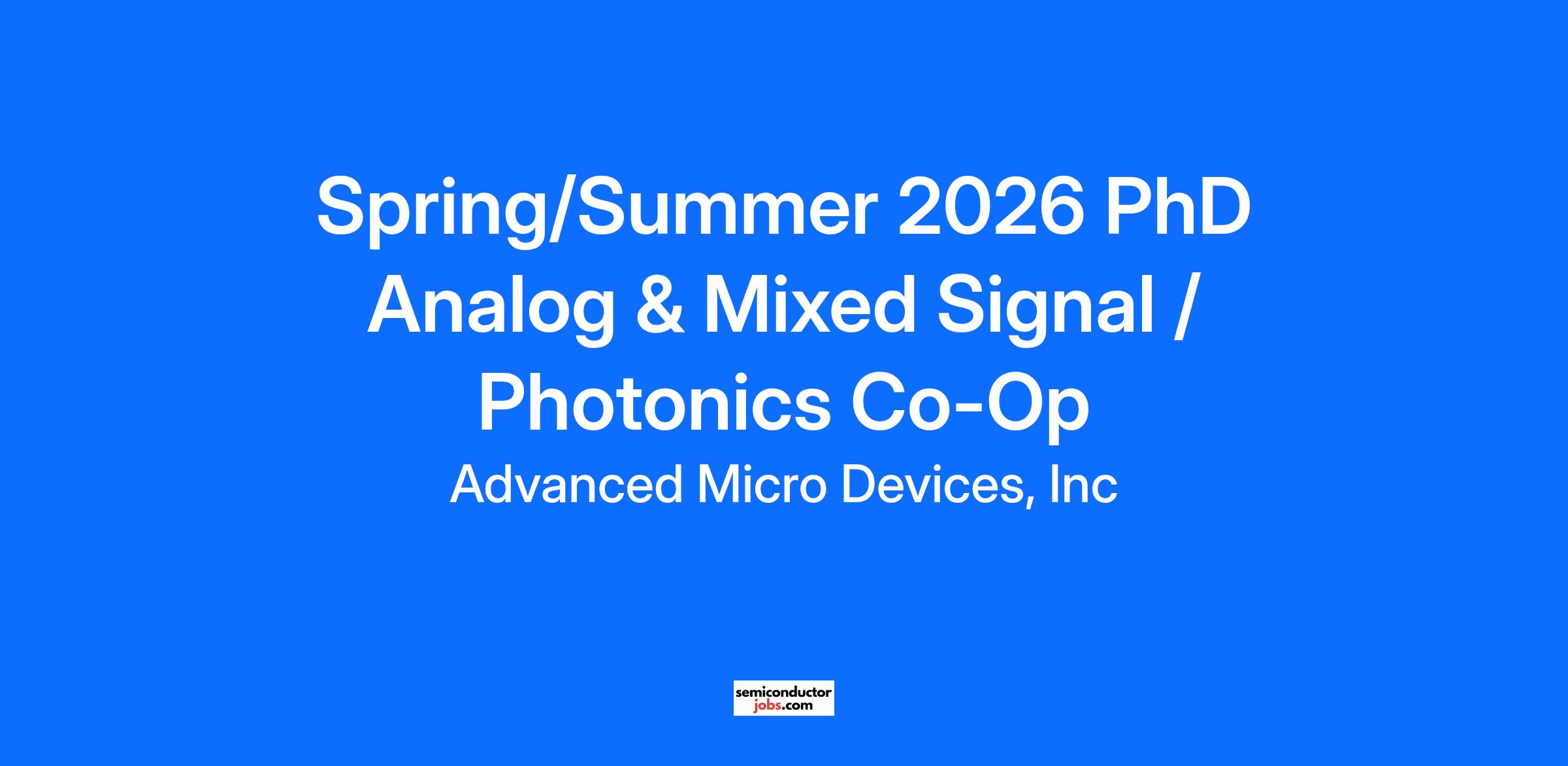 Spring/Summer 2026 PhD Analog & Mixed Signal / Photonics Co-Op

Advanced Micro Devices, Inc

semiconductor
jobs.com